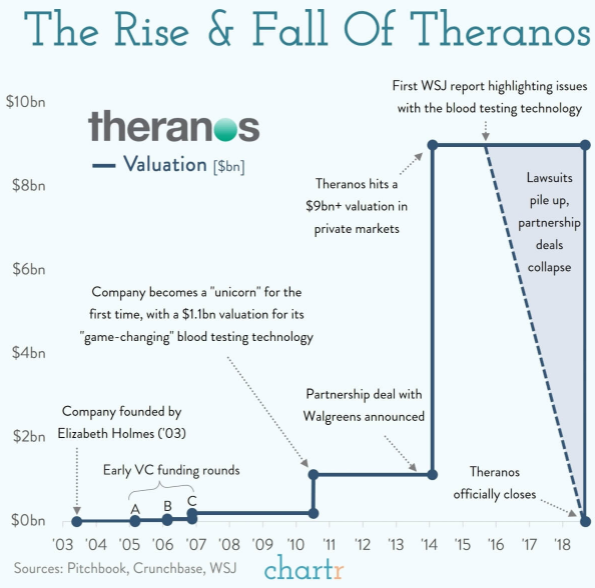 The Rise & Fall Of Theranos

theranos
— Valuation [$bn]

$10bn
$8bn
$6bn
$4bn
$2bn
$0bn

First WSJ report highlighting issues with the blood testing technology

Theranos hits a $9bn+ valuation in private markets

Lawsuits pile up, partnership deals collapse

Company becomes a "unicorn" for the first time, with a $1.1bn valuation for its "game-changing" blood testing technology

Partnership deal with Walgreens announced

Company founded by Elizabeth Holmes ('03)

Early VC funding rounds

A
B
C

Theranos officially closes

'03 '04 '05 '06 '07 '08 '09 '10 '11 '12 '13 '14 '15 '16 '17 '18

Sources: Pitchbook, Crunchbase, WSJ

chartr